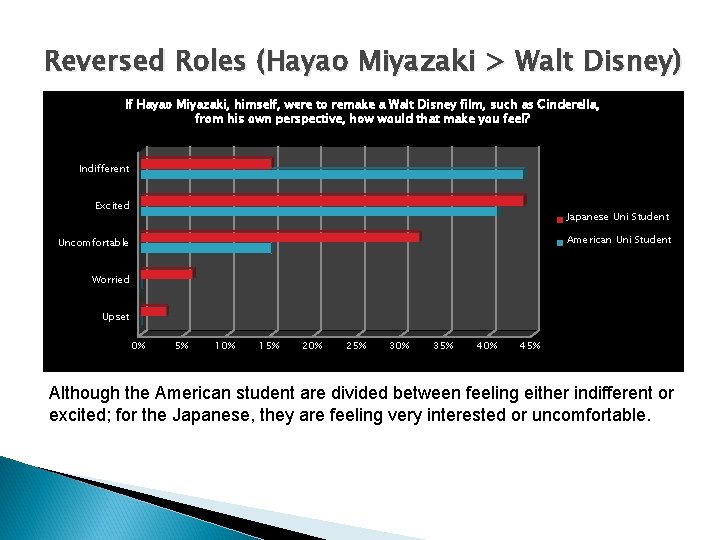 Reversed Roles (Hayao Miyazaki > Walt Disney)

If Hayao Miyazaki, himself, were to remake a Walt Disney film, such as Cinderella, from his own perspective, how would that make you feel?

Indifferent

Excited

Uncomfortable

Worried

Upset

0% 5% 10% 15% 20% 25% 30% 35% 40% 45%

Japanese Uni Student

American Uni Student

Although the American student are divided between feeling either indifferent or excited; for the Japanese, they are feeling very interested or uncomfortable.